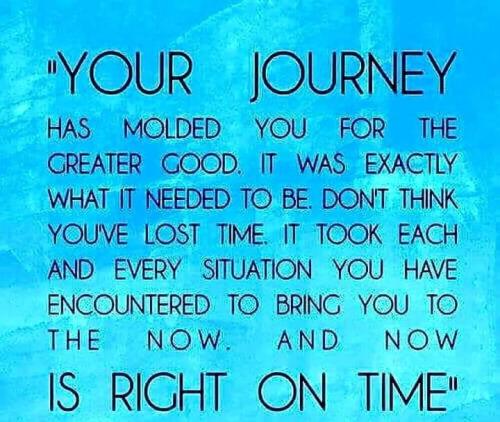 "YOUR JOURNEY HAS MOLDED YOU FOR THE GREATER GOOD. IT WAS EXACTLY WHAT IT NEEDED TO BE. DON'T THINK YOU'VE LOST TIME. IT TOOK EACH AND EVERY SITUATION YOU HAVE ENCOUNTERED TO BRING YOU TO THE NOW. AND NOW IS RIGHT ON TIME"